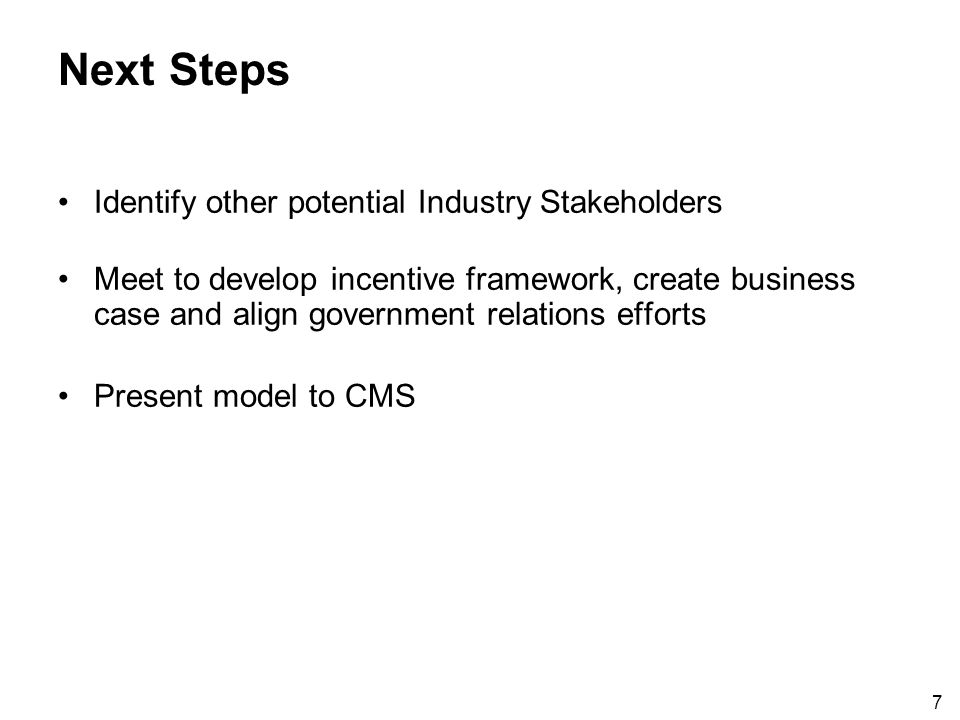 Next Steps

• Identify other potential Industry Stakeholders

• Meet to develop incentive framework, create business case and align government relations efforts

• Present model to CMS

7